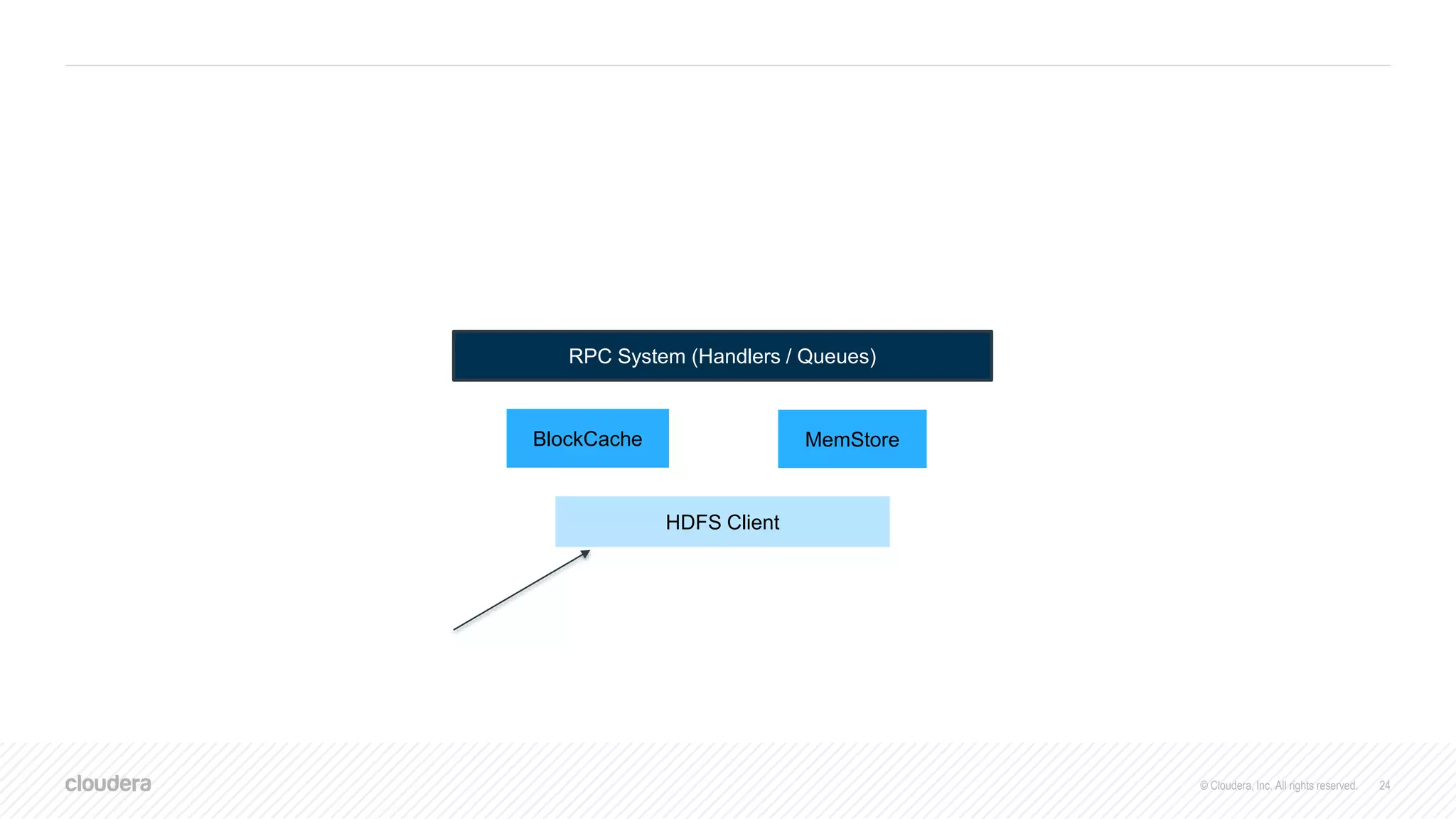 RPC System (Handlers / Queues)

BlockCache

MemStore

HDFS Client

cloudera

© Cloudera, Inc. All rights reserved.

24